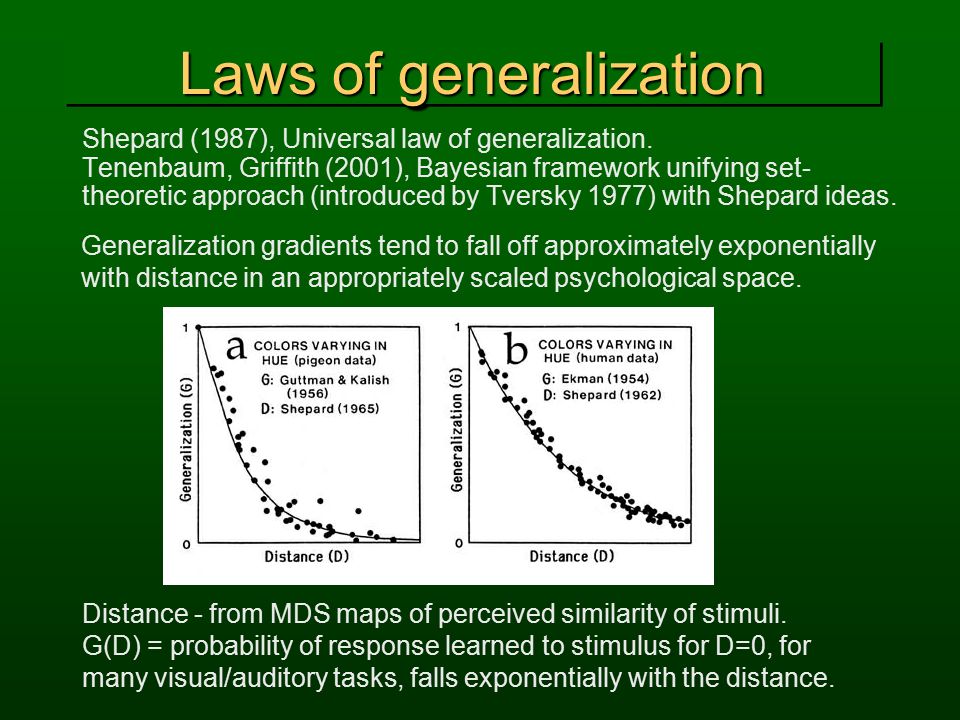 Laws of generalization

Shepard (1987), Universal law of generalization.
Tenenbaum, Griffith (2001), Bayesian framework unifying set-theoretic approach (introduced by Tversky 1977) with Shepard ideas.

Generalization gradients tend to fall off approximately exponentially with distance in an appropriately scaled psychological space.

1
a
COLORS VARYING IN HUE (pigeon data)
G: Guttman & Kalish (1956)
D: Shepard (1965)
Generalization (G)
0
Distance (D)

1
b
COLORS VARYING IN HUE (human data)
G: Ekman (1954)
D: Shepard (1962)
Generalization (G)
0
Distance (D)

Distance - from MDS maps of perceived similarity of stimuli.
G(D) = probability of response learned to stimulus for D=0, for many visual/auditory tasks, falls exponentially with the distance.